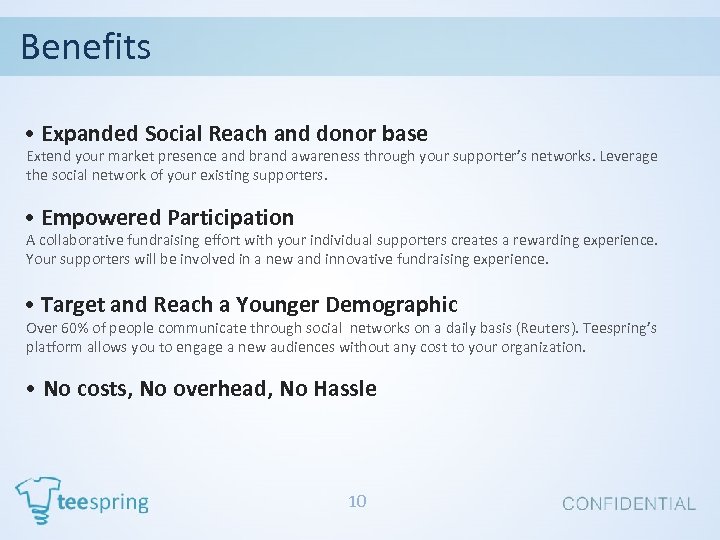 Benefits

• Expanded Social Reach and donor base
Extend your market presence and brand awareness through your supporter's networks. Leverage the social network of your existing supporters.

• Empowered Participation
A collaborative fundraising effort with your individual supporters creates a rewarding experience. Your supporters will be involved in a new and innovative fundraising experience.

• Target and Reach a Younger Demographic
Over 60% of people communicate through social networks on a daily basis (Reuters). Teespring's platform allows you to engage a new audiences without any cost to your organization.

• No costs, No overhead, No Hassle

teespring

10

CONFIDENTIAL